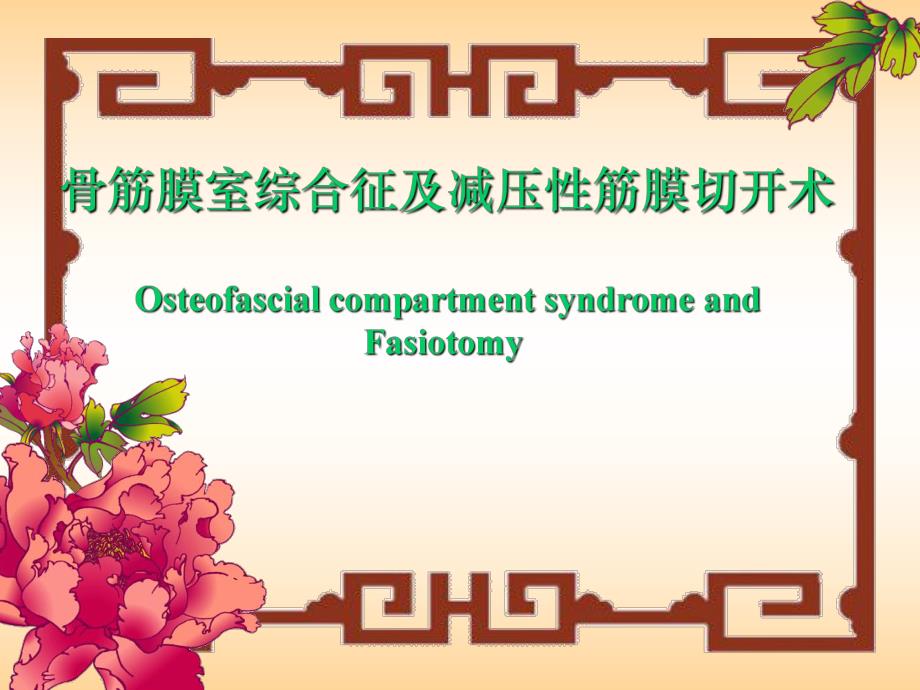 骨筋膜室综合征及减压性筋膜切开术

Osteofascial compartment syndrome and Fasiotomy